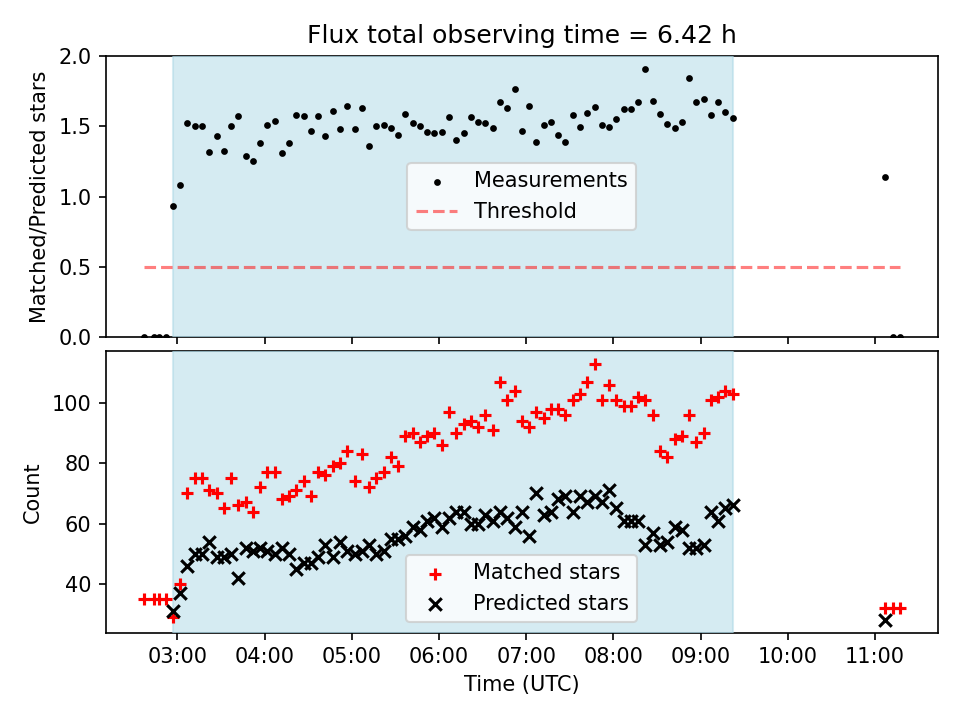 Flux total observing time = 6.42 h

Matched/Predicted stars

2.0
1.5
1.0
0.5
0.0

Measurements
Threshold

Count

100
80
60
40

Matched stars
Predicted stars

03:00
04:00
05:00
06:00
07:00
08:00
09:00
10:00
11:00

Time (UTC)